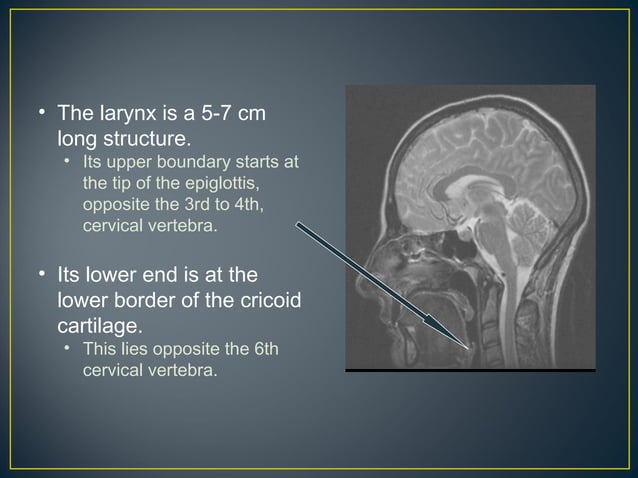 • The larynx is a 5-7 cm long structure.
  • Its upper boundary starts at the tip of the epiglottis, opposite the 3rd to 4th, cervical vertebra.

• Its lower end is at the lower border of the cricoid cartilage.
  • This lies opposite the 6th cervical vertebra.